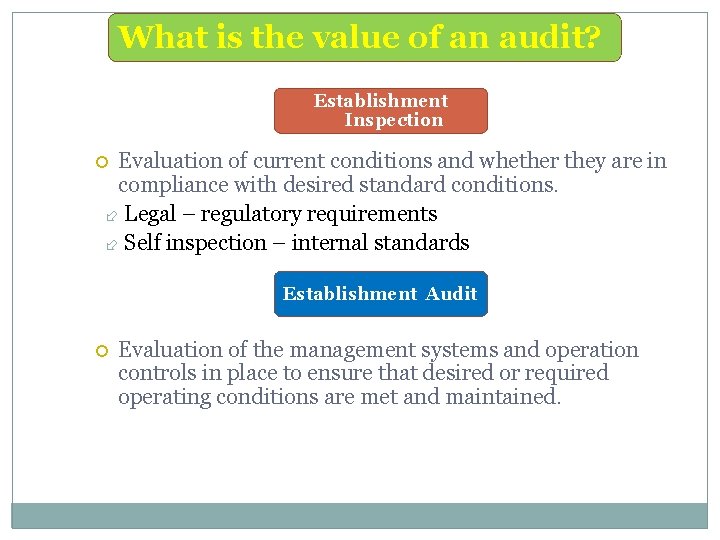 What is the value of an audit?

Establishment Inspection

Evaluation of current conditions and whether they are in compliance with desired standard conditions.

Legal – regulatory requirements

Self inspection – internal standards

Establishment Audit

Evaluation of the management systems and operation controls in place to ensure that desired or required operating conditions are met and maintained.